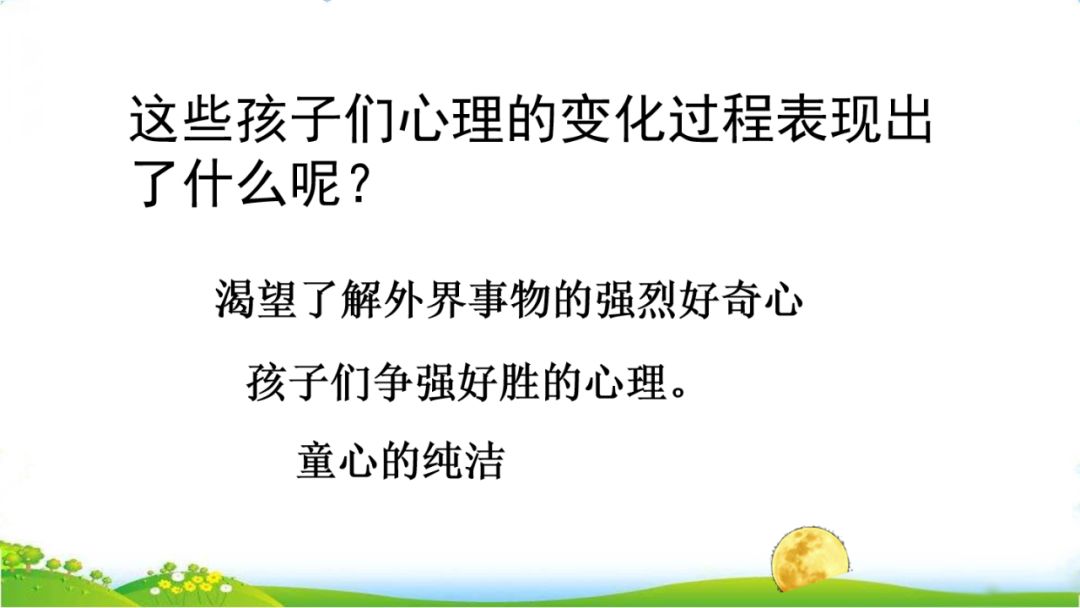 这些孩子们心理的变化过程表现出了什么呢？

渴望了解外界事物的强烈好奇心

孩子们争强好胜的心理。

童心的纯洁